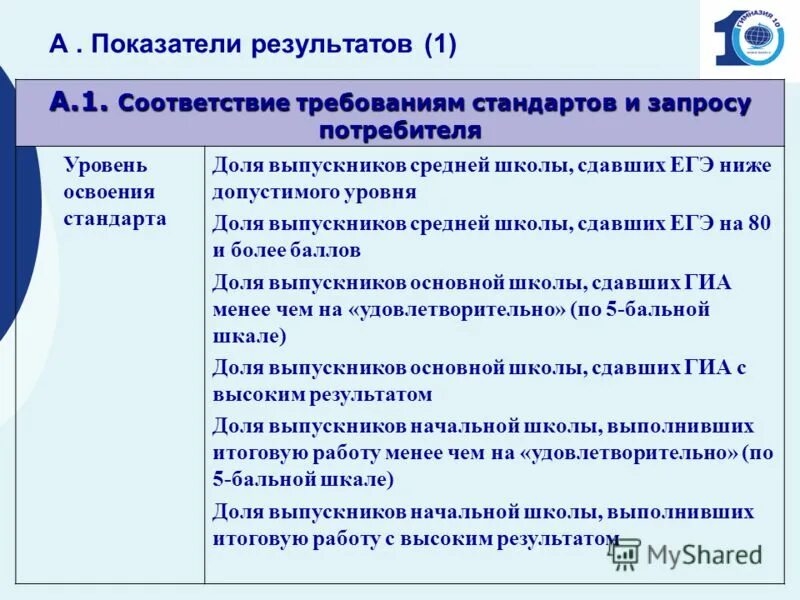 А . Показатели результатов (1)

ГИМНАЗИЯ 10

| А.1. Соответствие требованиям стандартов и запросу потребителя | |
|---|---|
| Уровень освоения стандарта | Доля выпускников средней школы, сдавших ЕГЭ ниже допустимого уровня<br>Доля выпускников средней школы, сдавших ЕГЭ на 80 и более баллов<br>Доля выпускников основной школы, сдавших ГИА менее чем на «удовлетворительно» (по 5-бальной шкале)<br>Доля выпускников основной школы, сдавших ГИА с высоким результатом<br>Доля выпускников начальной школы, выполнивших итоговую работу менее чем на «удовлетворительно» (по 5-бальной шкале)<br>Доля выпускников начальной школы, выполнивших итоговую работу с высоким результатом |

MyShared